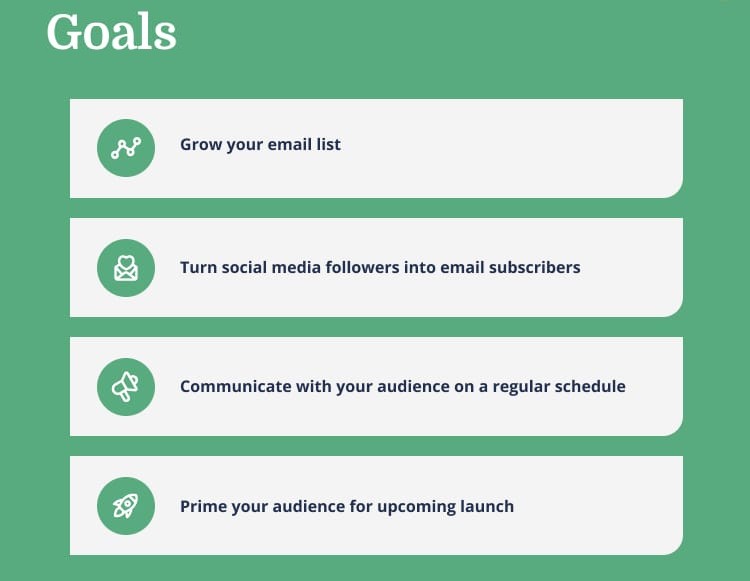 Goals

Grow your email list

Turn social media followers into email subscribers

Communicate with your audience on a regular schedule

Prime your audience for upcoming launch